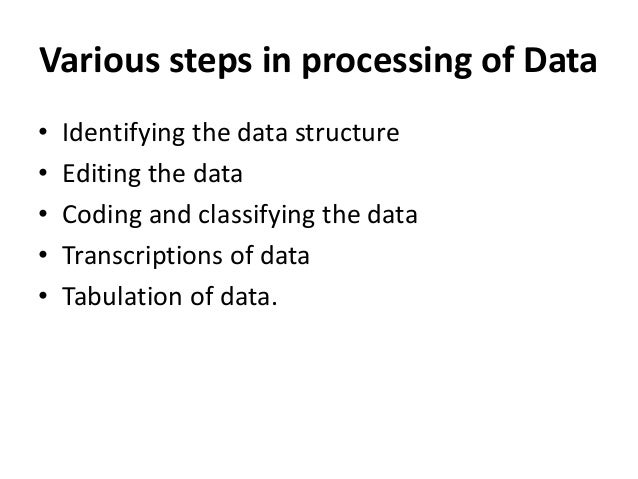 Various steps in processing of Data

• Identifying the data structure
• Editing the data
• Coding and classifying the data
• Transcriptions of data
• Tabulation of data.